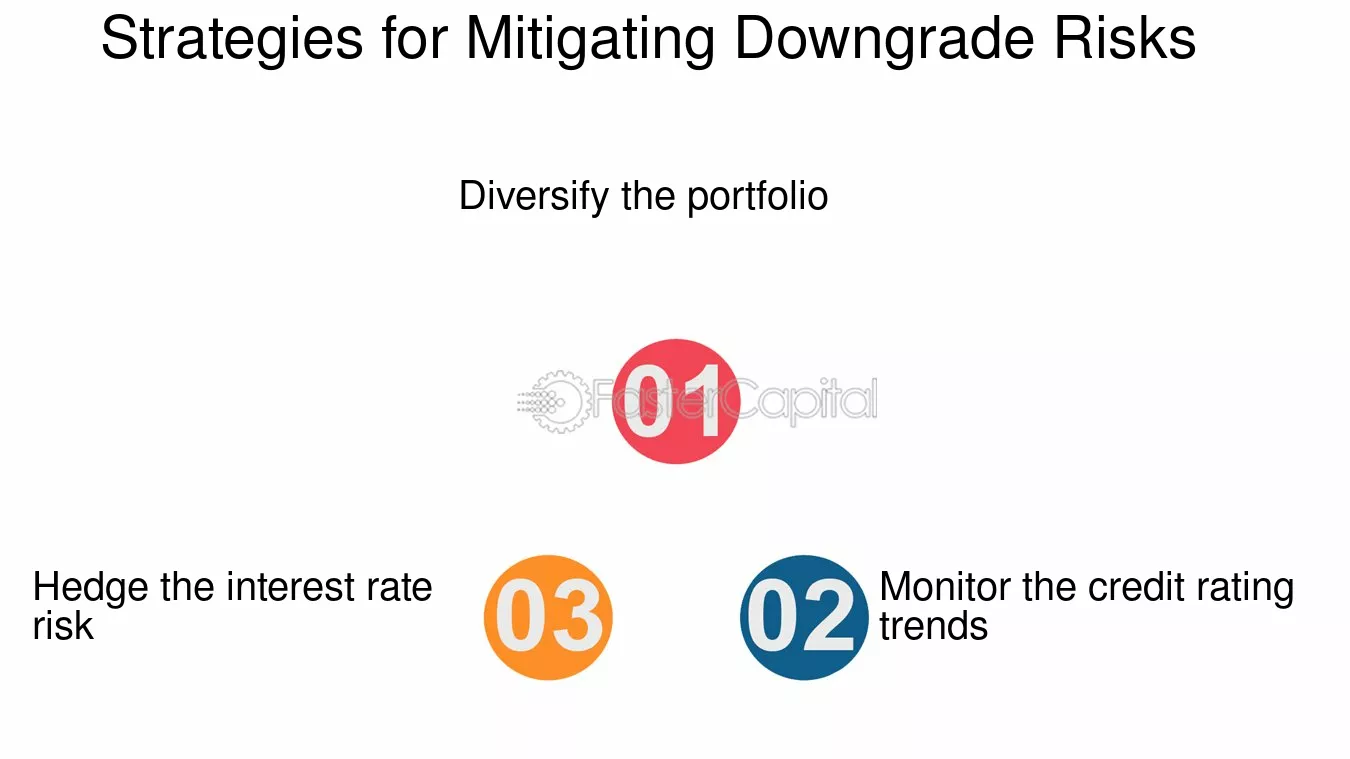 Strategies for Mitigating Downgrade Risks

Diversify the portfolio

01

Hedge the interest rate risk

03

02

Monitor the credit rating trends

FasterCapital